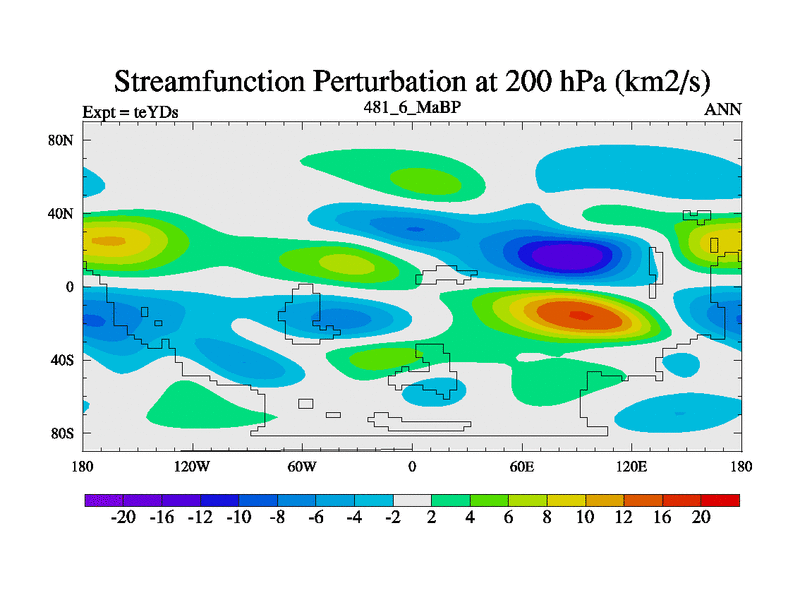 Streamfunction Perturbation at 200 hPa (km2/s)

Expt = teYDs

481_6_MaBP

ANN

80N
40N
0
40S
80S

180
120W
60W
0
60E
120E
180

-20 -16 -12 -10 -8 -6 -4 -2 2 4 6 8 10 12 16 20